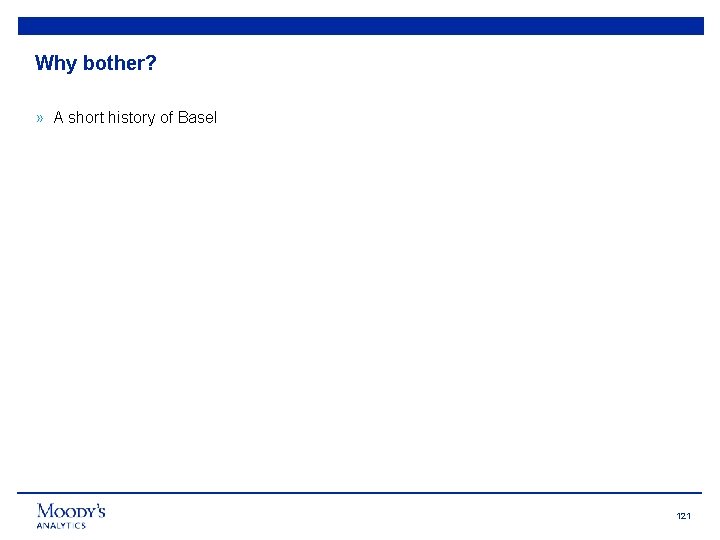 Why bother?

» A short history of Basel

MOODY'S
ANALYTICS

121